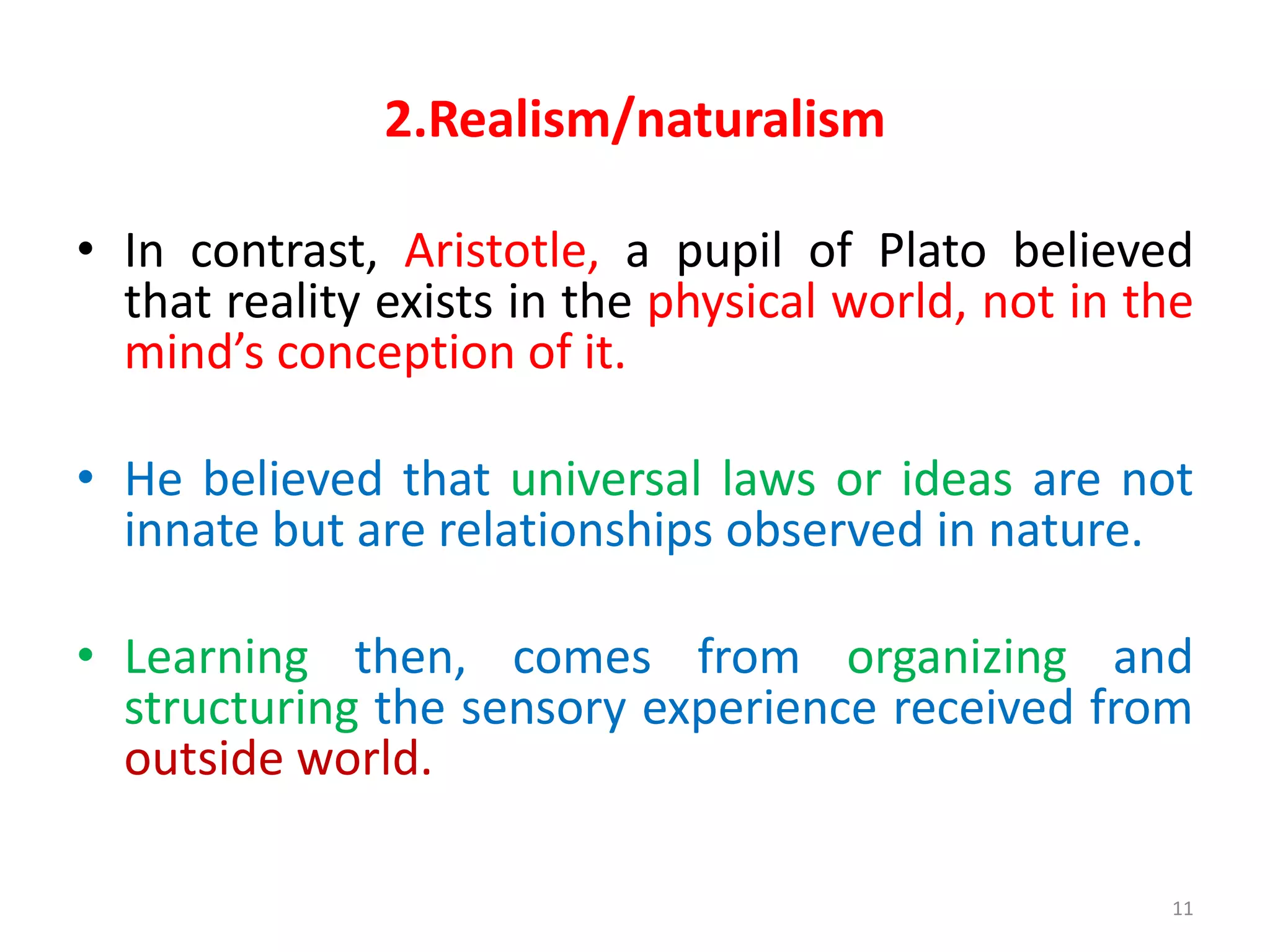 2.Realism/naturalism

• In contrast, Aristotle, a pupil of Plato believed that reality exists in the physical world, not in the mind’s conception of it.

• He believed that universal laws or ideas are not innate but are relationships observed in nature.

• Learning then, comes from organizing and structuring the sensory experience received from outside world.

11